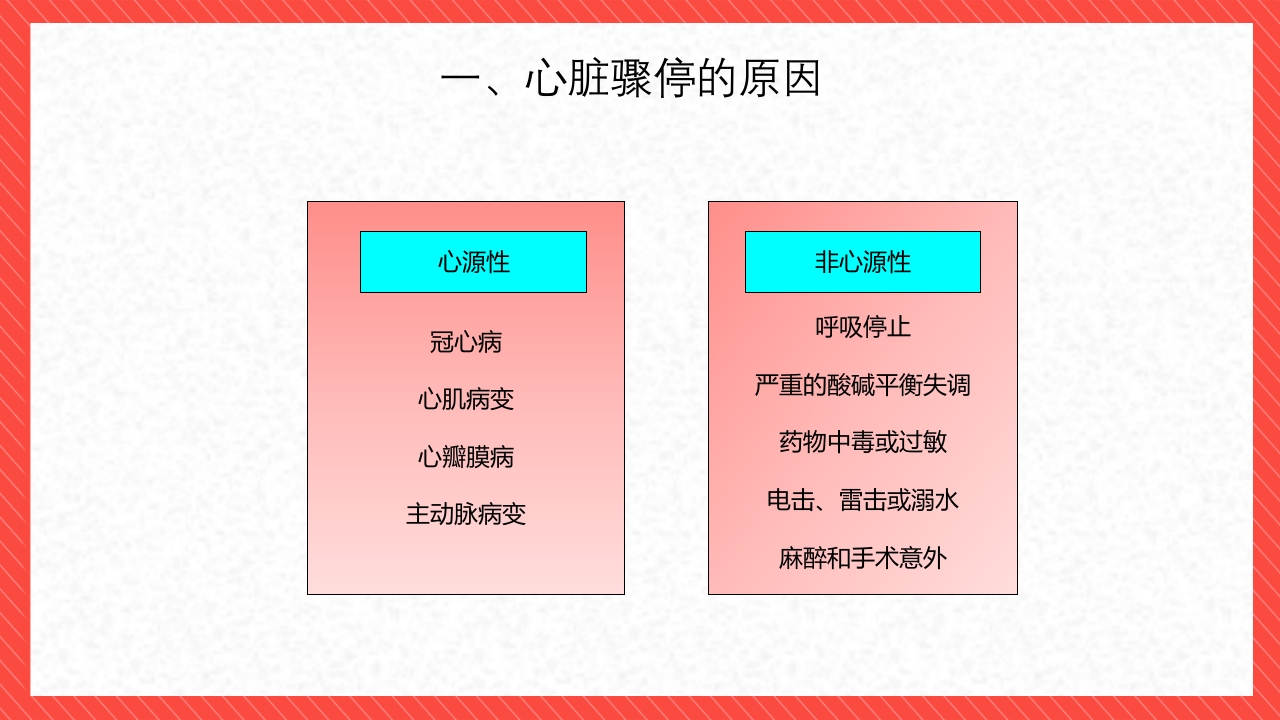 一、心脏骤停的原因

心源性

冠心病

心肌病变

心瓣膜病

主动脉病变

非心源性

呼吸停止

严重的酸碱平衡失调

药物中毒或过敏

电击、雷击或溺水

麻醉和手术意外